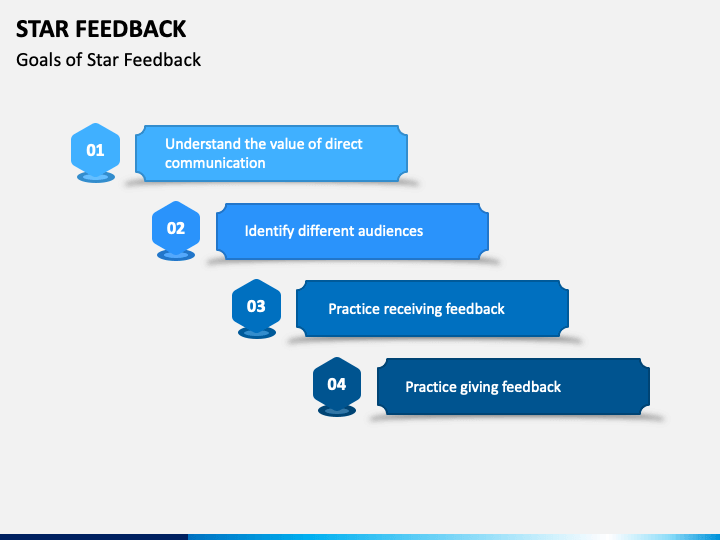 STAR FEEDBACK
Goals of Star Feedback

01
Understand the value of direct communication

02
Identify different audiences

03
Practice receiving feedback

04
Practice giving feedback